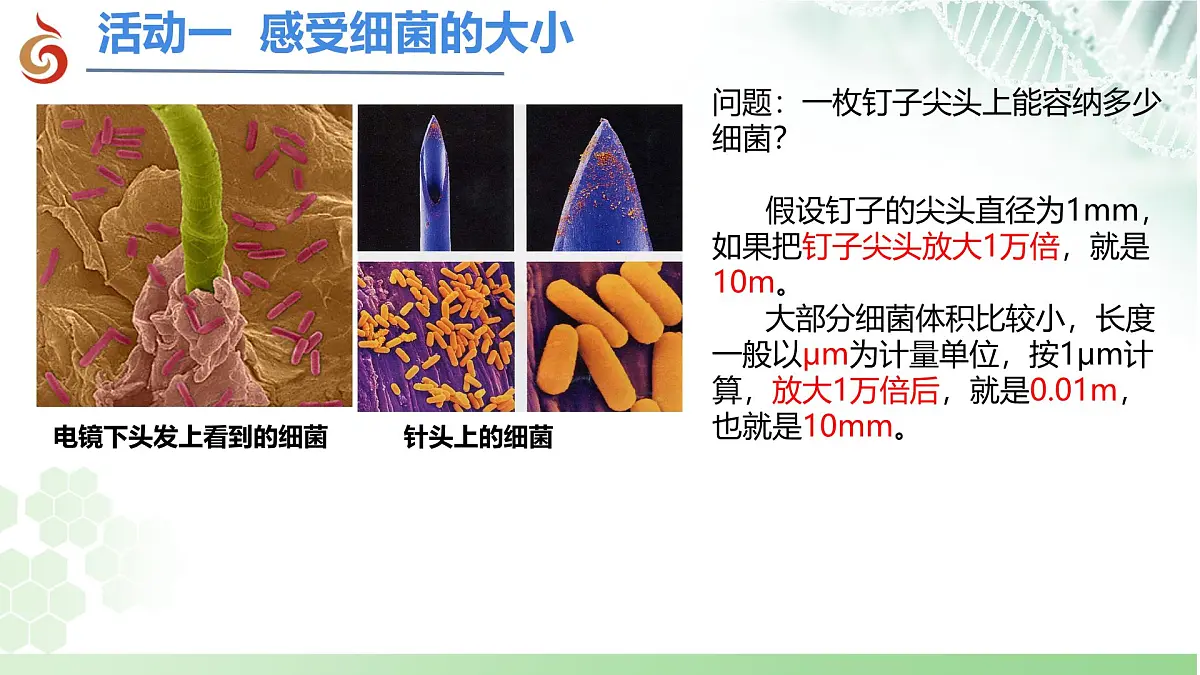 活动一 感受细菌的大小

电镜下头发上看到的细菌

针头上的细菌

问题：一枚钉子尖头上能容纳多少细菌？

假设钉子的尖头直径为1mm，如果把钉子尖头放大1万倍，就是10m。

大部分细菌体积比较小，长度一般以μm为计量单位，按1μm计算，放大1万倍后，就是0.01m，也就是10mm。